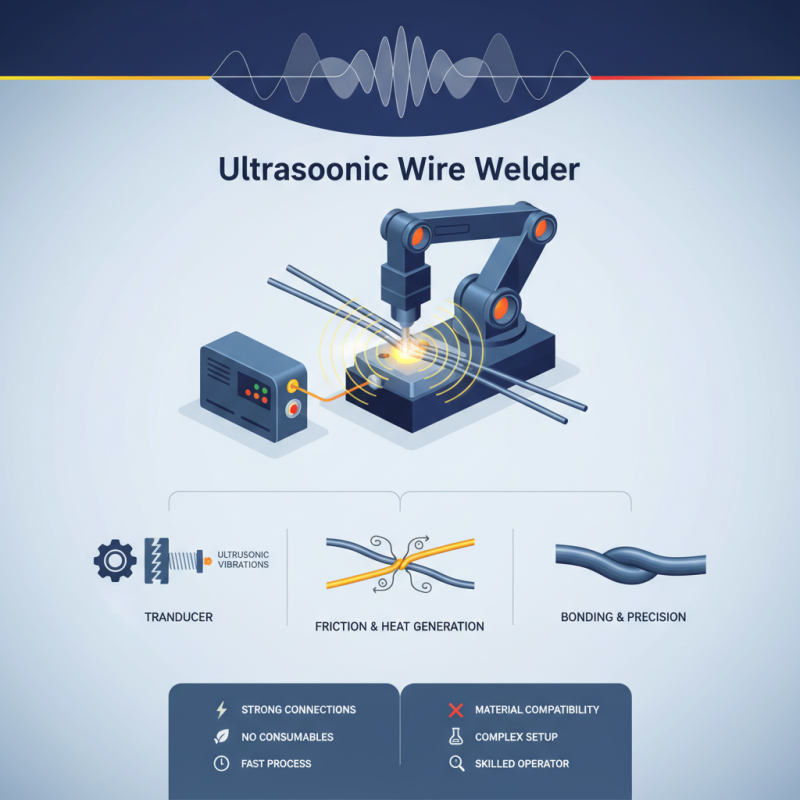 Ultrasoonic Wire Welder

ULTRUSONIC VIBRATIONS

TRANDUCER

FRICTION & HEAT GENERATION

BONDING & PRECISION

STRONG CONNECTIONS

NO CONSUMABLES

FAST PROCESS

MATERIAL COMPATIBILITY

COMPLEX SETUP

SKILLED OPERATOR